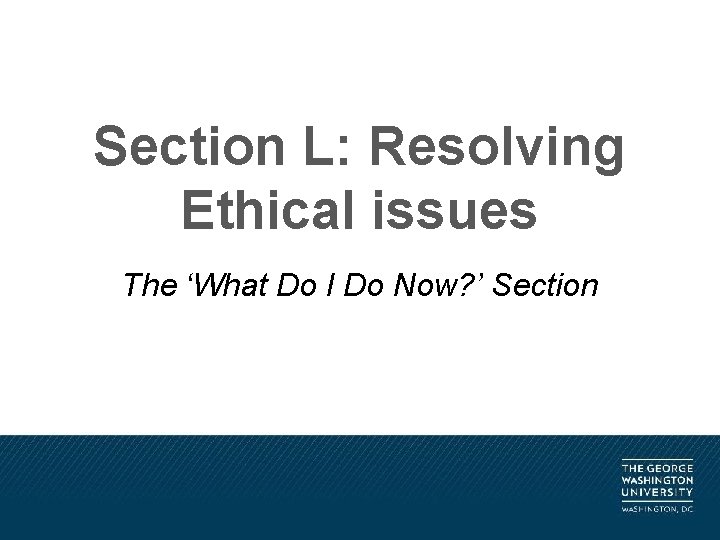 Section L: Resolving Ethical issues

The ‘What Do I Do Now?’ Section

THE GEORGE WASHINGTON UNIVERSITY
WASHINGTON, DC